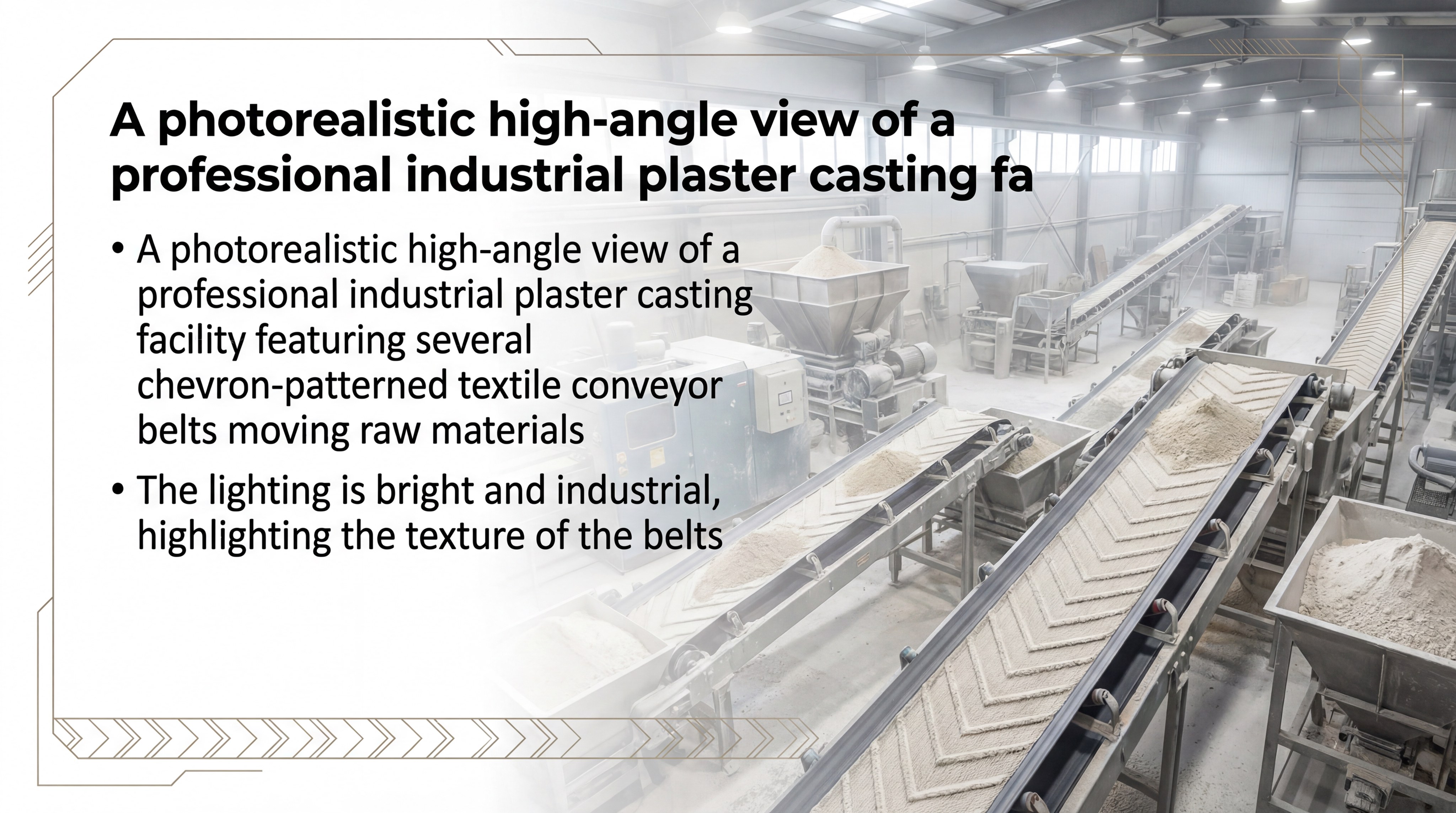 A photorealistic high-angle view of a professional industrial plaster casting fa

• A photorealistic high-angle view of a professional industrial plaster casting facility featuring several chevron-patterned textile conveyor belts moving raw materials

• The lighting is bright and industrial, highlighting the texture of the belts